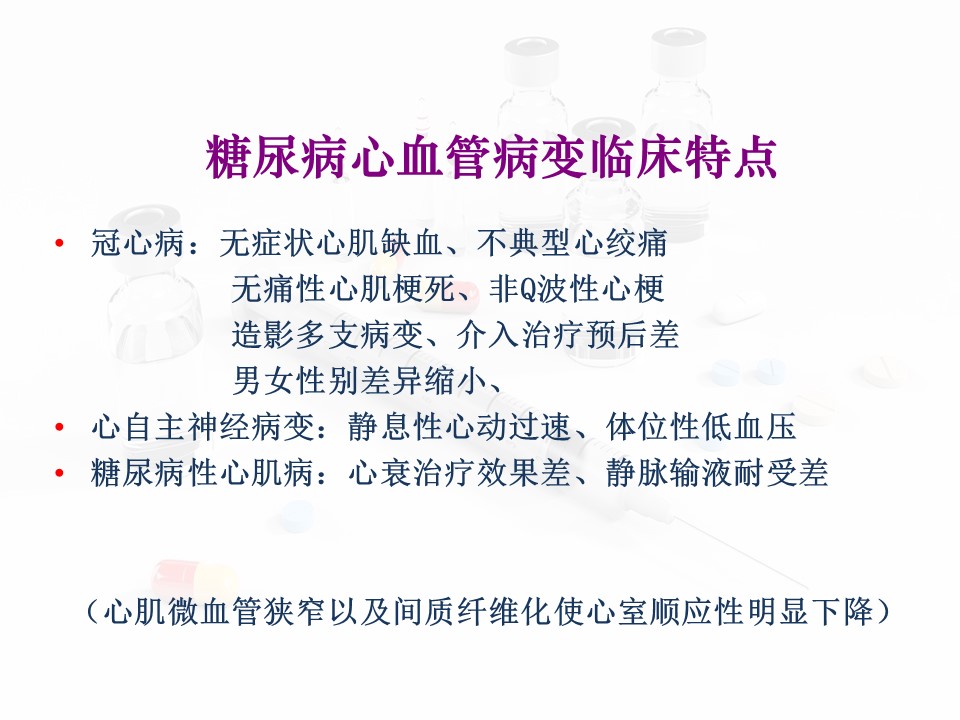 糖尿病心血管病变临床特点

• 冠心病：无症状心肌缺血、不典型心绞痛
无痛性心肌梗死、非Q波性心梗
造影多支病变、介入治疗预后差
男女性别差异缩小、

• 心自主神经病变：静息性心动过速、体位性低血压

• 糖尿病性心肌病：心衰治疗效果差、静脉输液耐受差

（心肌微血管狭窄以及间质纤维化使心室顺应性明显下降）